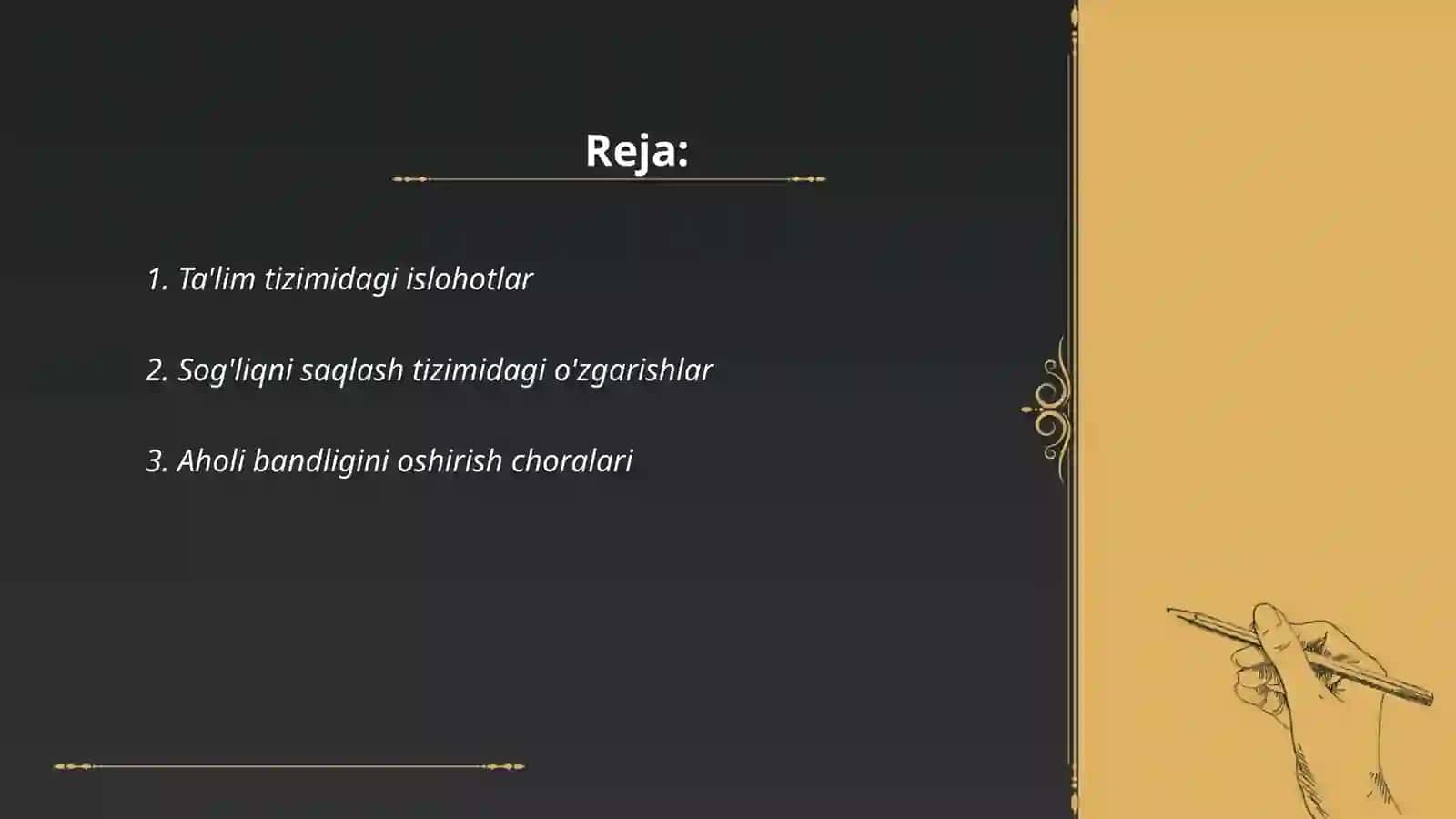 Reja:

1. Ta'lim tizimidagi islohotlar

2. Sog'liqni saqlash tizimidagi o'zgarishlar

3. Aholi bandligini oshirish choralari